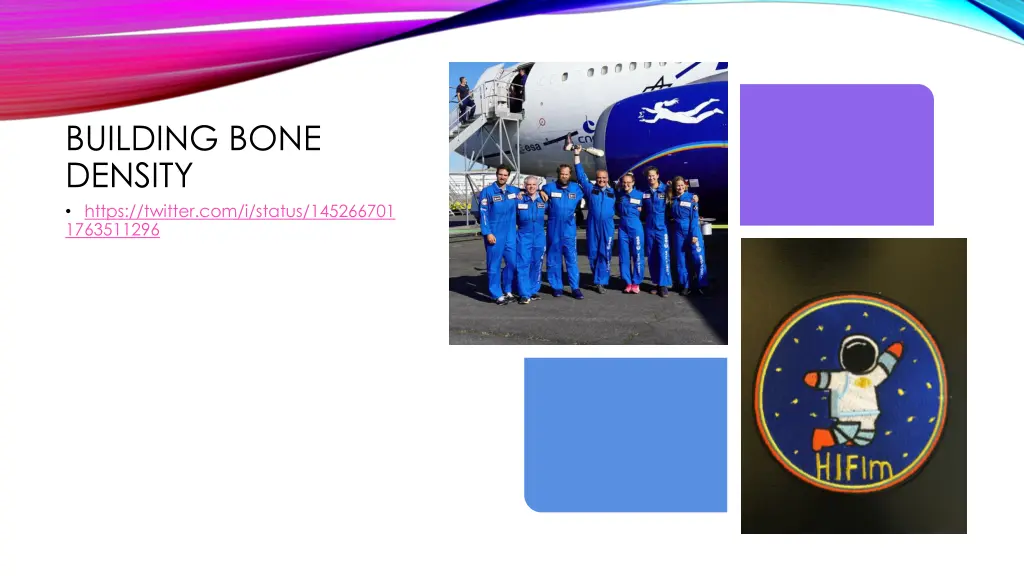 BUILDING BONE DENSITY

• https://twitter.com/i/status/1452667011763511296

esa

HIFIm